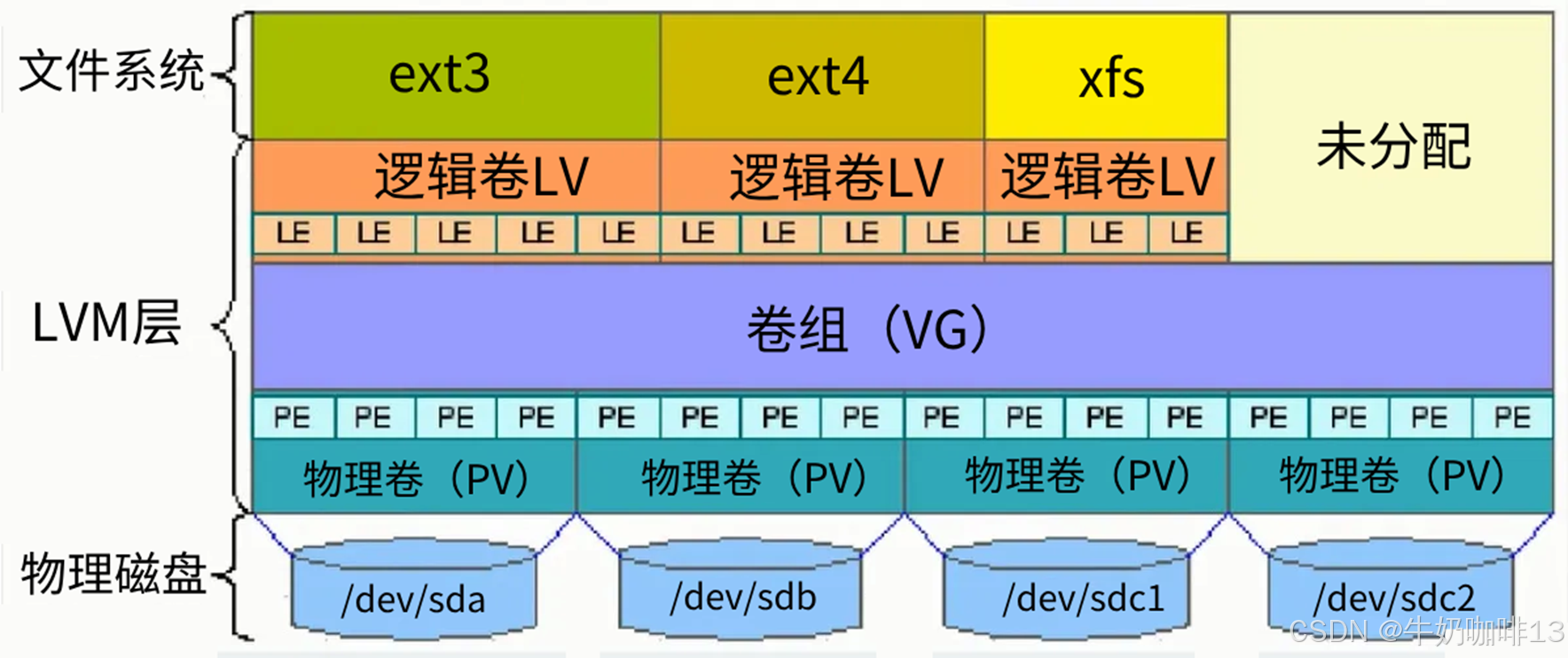 文件系统
ext3
ext4
xfs
未分配
逻辑卷LV
逻辑卷LV
逻辑卷LV
LE LE LE LE LE LE LE LE LE LE LE LE
LVM层
卷组（VG）
PE PE PE PE PE PE PE PE PE PE PE PE PE PE PE PE
物理卷（PV）
物理卷（PV）
物理卷（PV）
物理卷（PV）
物理磁盘
/dev/sda
/dev/sdb
/dev/sdc1
/dev/sdc2
CSDN @牛奶咖啡13